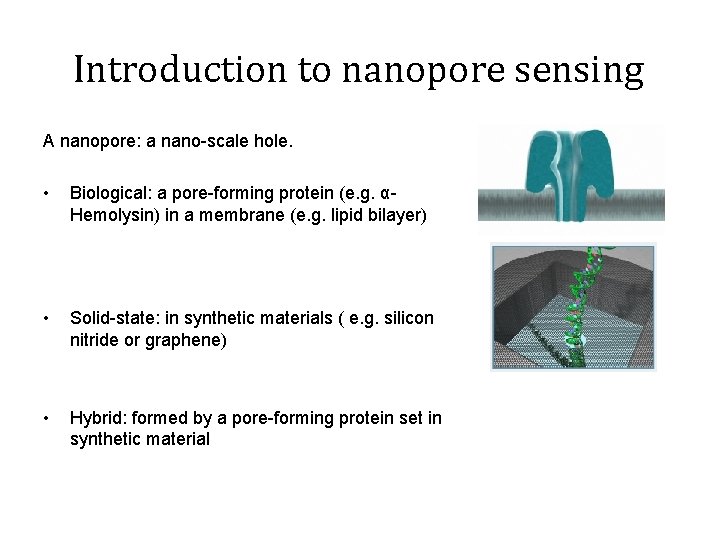 Introduction to nanopore sensing

A nanopore: a nano-scale hole.

• Biological: a pore-forming protein (e.g. α-Hemolysin) in a membrane (e.g. lipid bilayer)

• Solid-state: in synthetic materials ( e.g. silicon nitride or graphene)

• Hybrid: formed by a pore-forming protein set in synthetic material